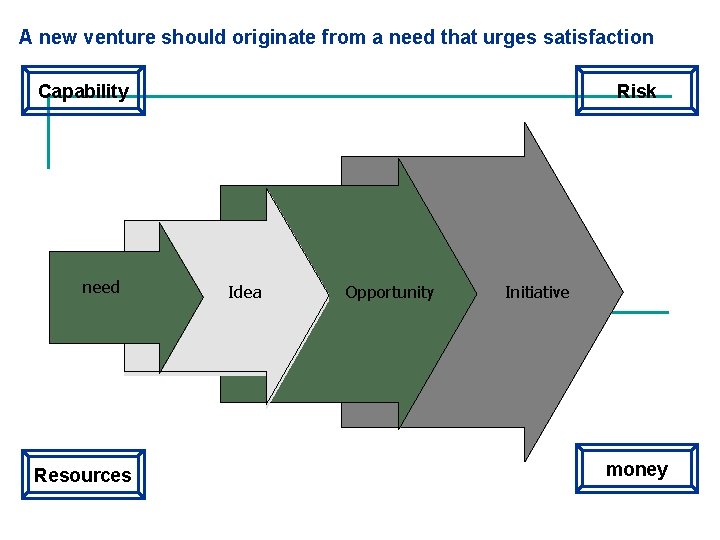 A new venture should originate from a need that urges satisfaction

Capability

Risk

need

Idea

Opportunity

Initiative

Resources

money